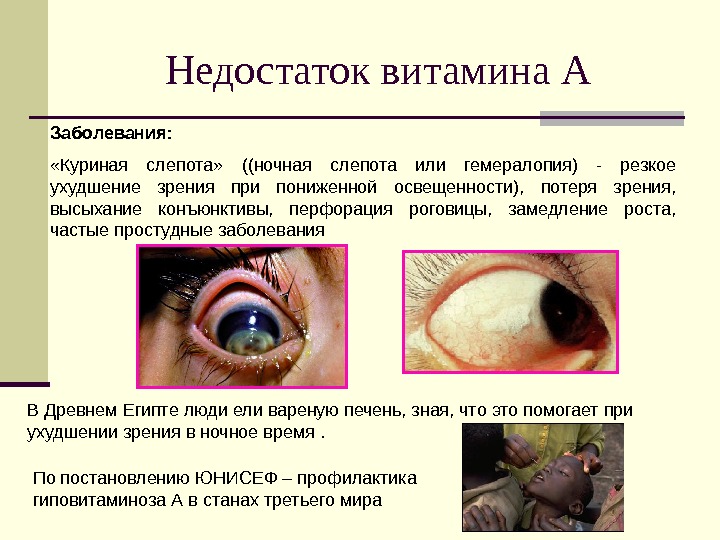 Недостаток витамина А

Заболевания:

«Куриная слепота» ((ночная слепота или гемералопия) - резкое ухудшение зрения при пониженной освещенности), потеря зрения, высыхание конъюнктивы, перфорация роговицы, замедление роста, частые простудные заболевания

В Древнем Египте люди ели вареную печень, зная, что это помогает при ухудшении зрения в ночное время .

По постановлению ЮНИСЕФ – профилактика гиповитаминоза А в станах третьего мира